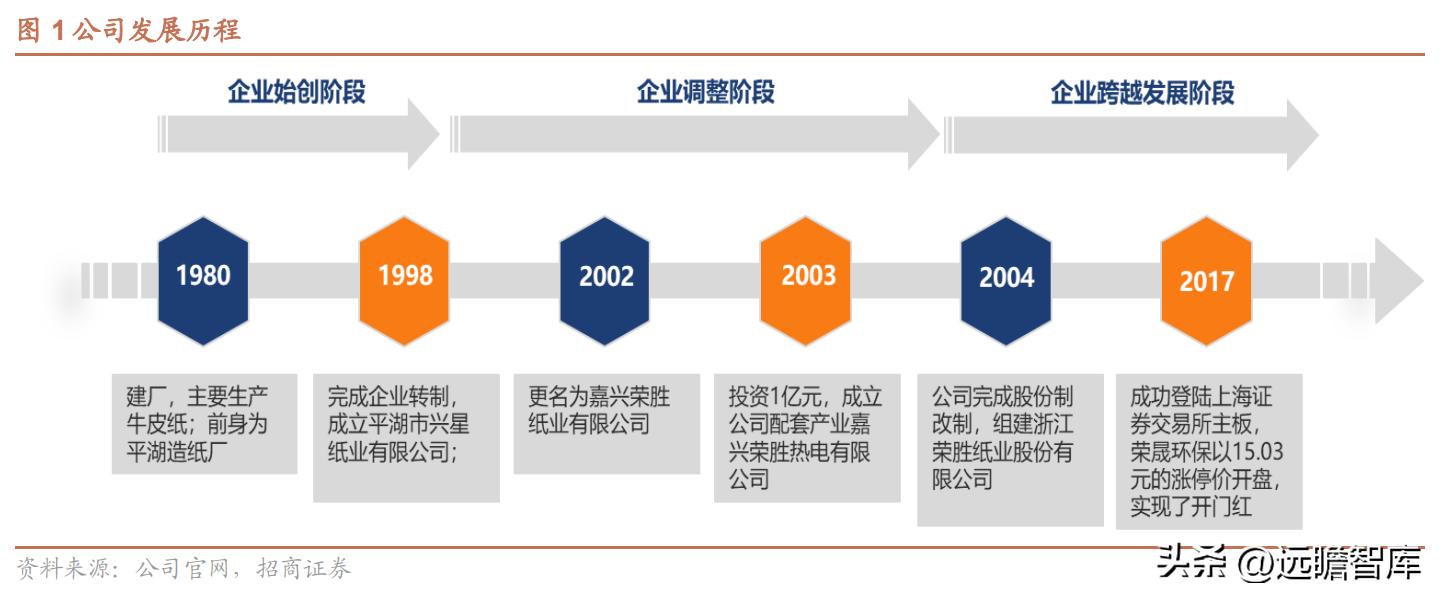 图 1 公司发展历程

企业始创阶段

企业调整阶段

企业跨越发展阶段

1980

1998

2002

2003

2004

2017

建厂，主要生产牛皮纸；前身为平湖造纸厂

完成企业转制，成立平湖市兴星纸业有限公司；

更名为嘉兴荣胜纸业有限公司

投资1亿元，成立公司配套产业嘉兴荣胜热电有限公司

公司完成股份制改制，组建浙江荣胜纸业股份有限公司

成功登陆上海证券交易所主板，荣晟环保以15.03元的涨停价开盘，实现了开门红

资料来源：公司官网，招商证券

头条 @远瞻智库